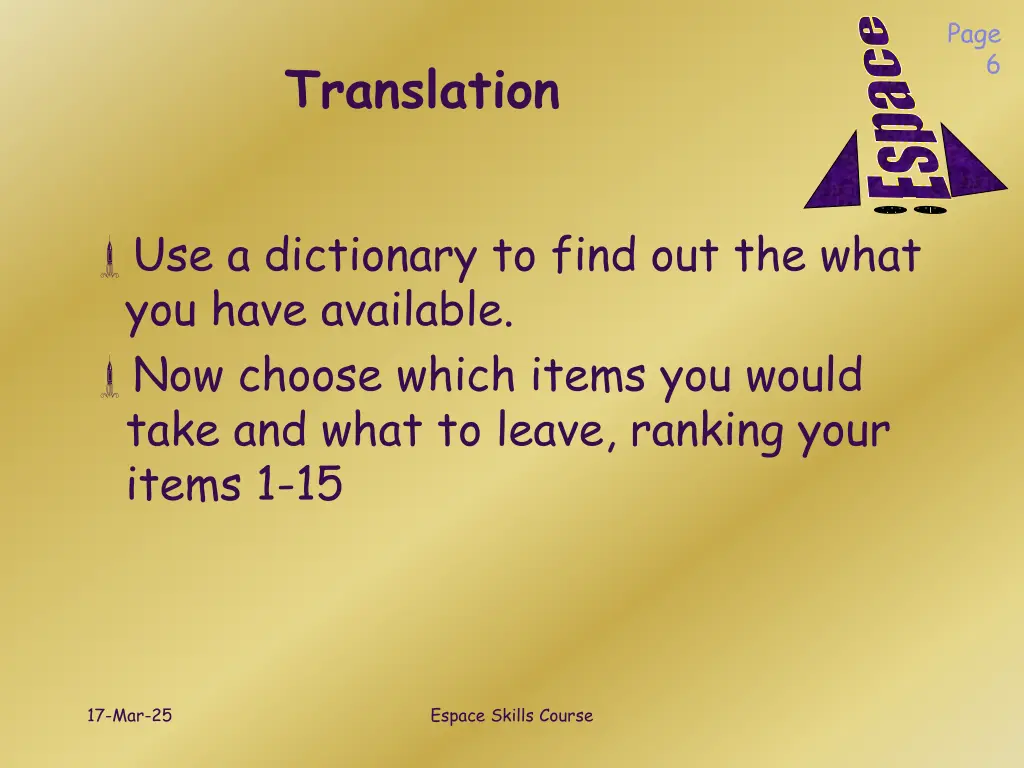 Page 6

Translation

Espace

Use a dictionary to find out the what you have available.

Now choose which items you would take and what to leave, ranking your items 1-15

17-Mar-25

Espace Skills Course